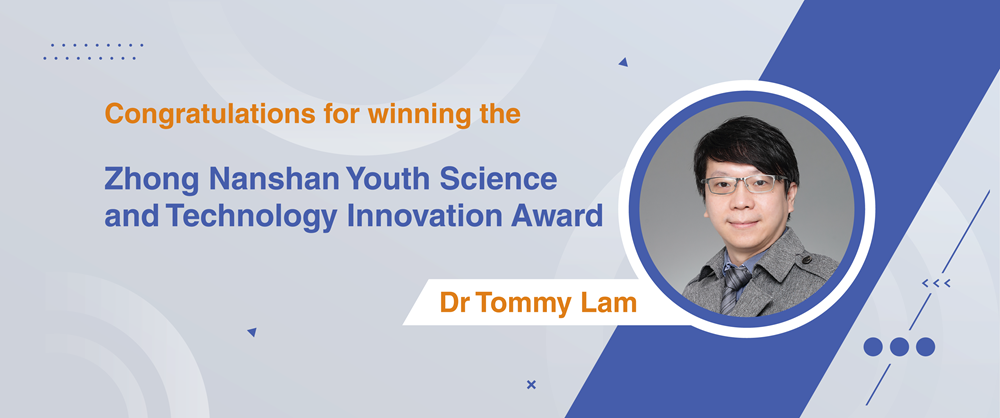 Congratulations for winning the

Zhong Nanshan Youth Science and Technology Innovation Award

Dr Tommy Lam